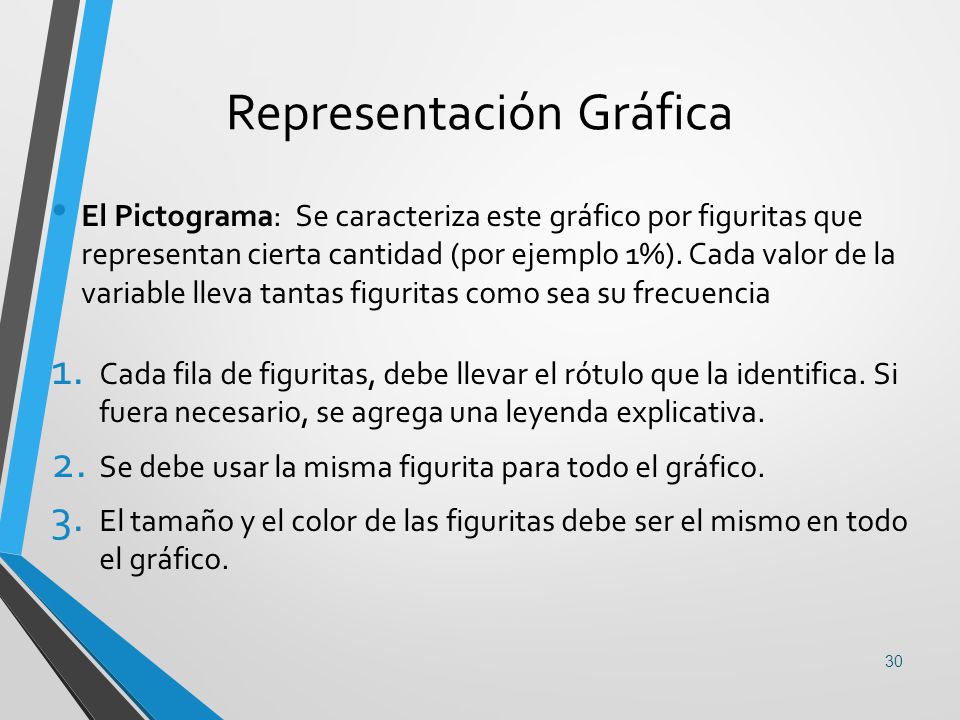 Representación Gráfica

• El Pictograma: Se caracteriza este gráfico por figuritas que representan cierta cantidad (por ejemplo 1%). Cada valor de la variable lleva tantas figuritas como sea su frecuencia

1. Cada fila de figuritas, debe llevar el rótulo que la identifica. Si fuera necesario, se agrega una leyenda explicativa.
2. Se debe usar la misma figurita para todo el gráfico.
3. El tamaño y el color de las figuritas debe ser el mismo en todo el gráfico.

30